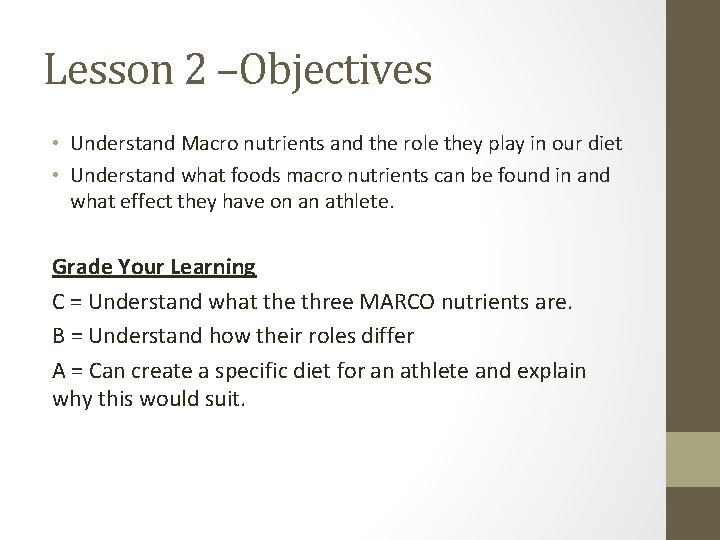 Lesson 2 –Objectives

• Understand Macro nutrients and the role they play in our diet
• Understand what foods macro nutrients can be found in and what effect they have on an athlete.

Grade Your Learning

C = Understand what the three MARCO nutrients are.

B = Understand how their roles differ

A = Can create a specific diet for an athlete and explain why this would suit.